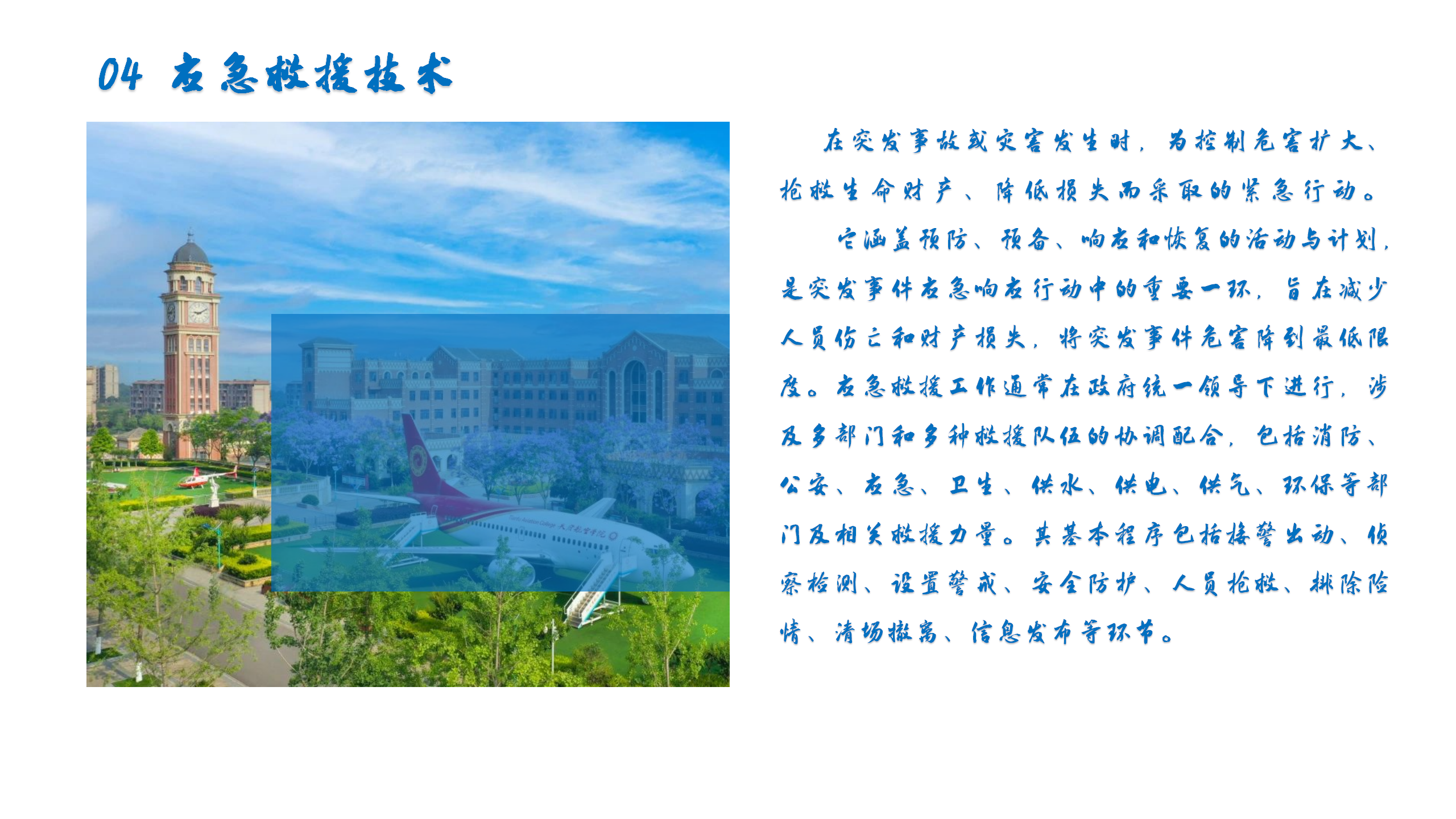 04 应急救援技术

在突发事故或灾害发生时，为控制危害扩大、抢救生命财产、降低损失而采取的紧急行动。

它涵盖预防、预备、响应和恢复的活动与计划，是突发事件应急响应行动中的重要一环，旨在减少人员伤亡和财产损失，将突发事件危害降到最低限度。应急救援工作通常在政府统一领导下进行，涉及多部门和多种救援队伍的协调配合，包括消防、公安、应急、卫生、供水、供电、供气、环保等部门及相关救援力量。其基本程序包括接警出动、侦察检测、设置警戒、安全防护、人员抢救、排除险情、清场撤离、信息发布等环节。